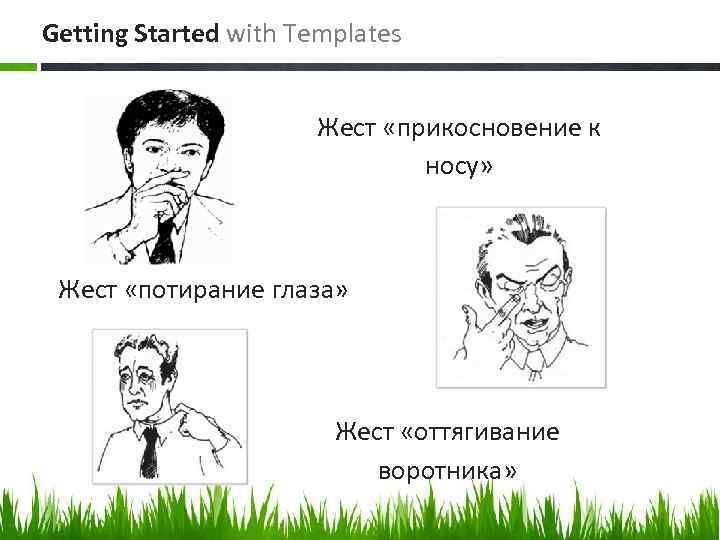 Getting Started with Templates

Жест «прикосновение к носу»

Жест «потирание глаза»

Жест «оттягивание воротника»